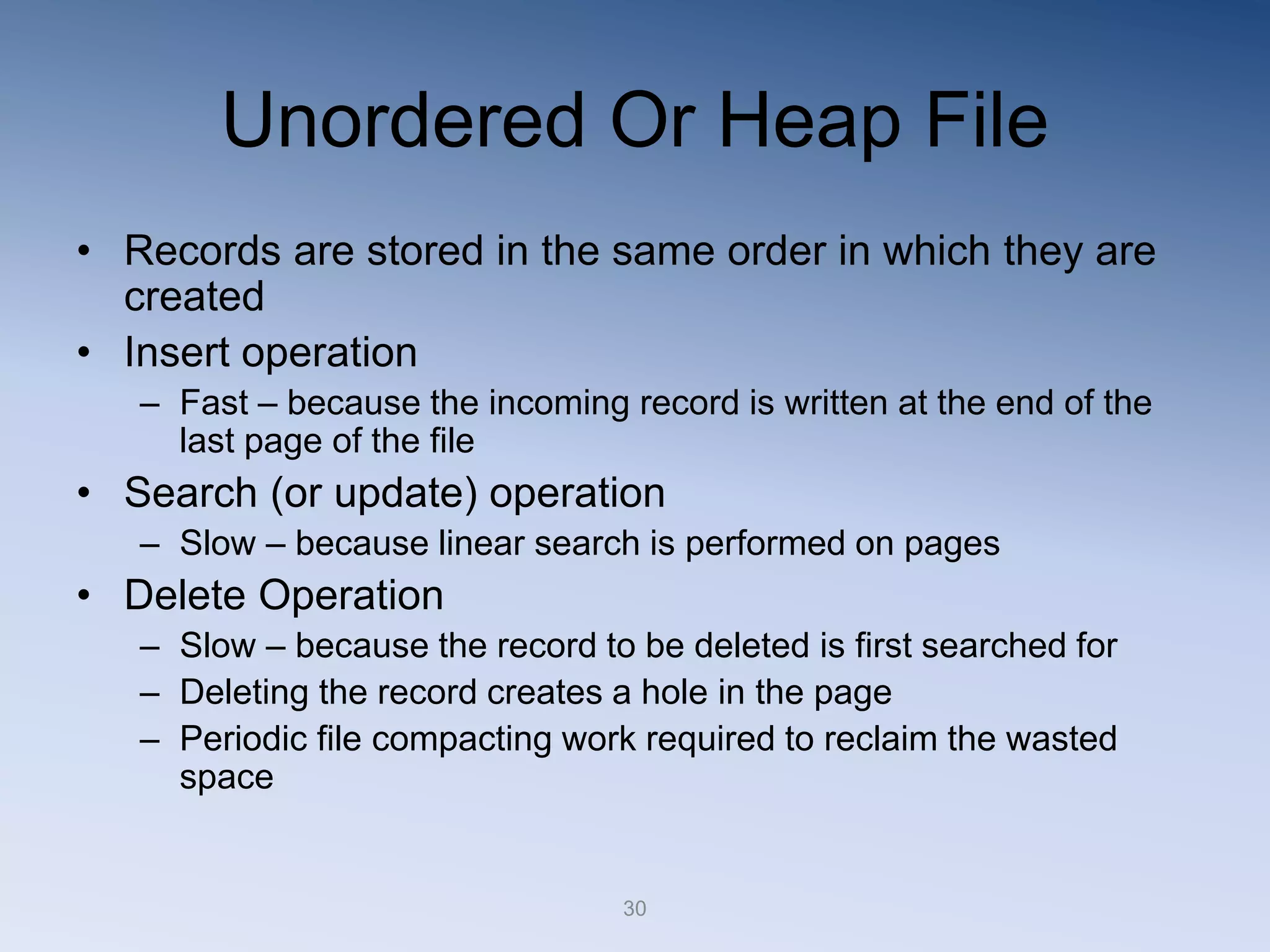 Unordered Or Heap File

• Records are stored in the same order in which they are created
• Insert operation
– Fast – because the incoming record is written at the end of the last page of the file
• Search (or update) operation
– Slow – because linear search is performed on pages
• Delete Operation
– Slow – because the record to be deleted is first searched for
– Deleting the record creates a hole in the page
– Periodic file compacting work required to reclaim the wasted space

30